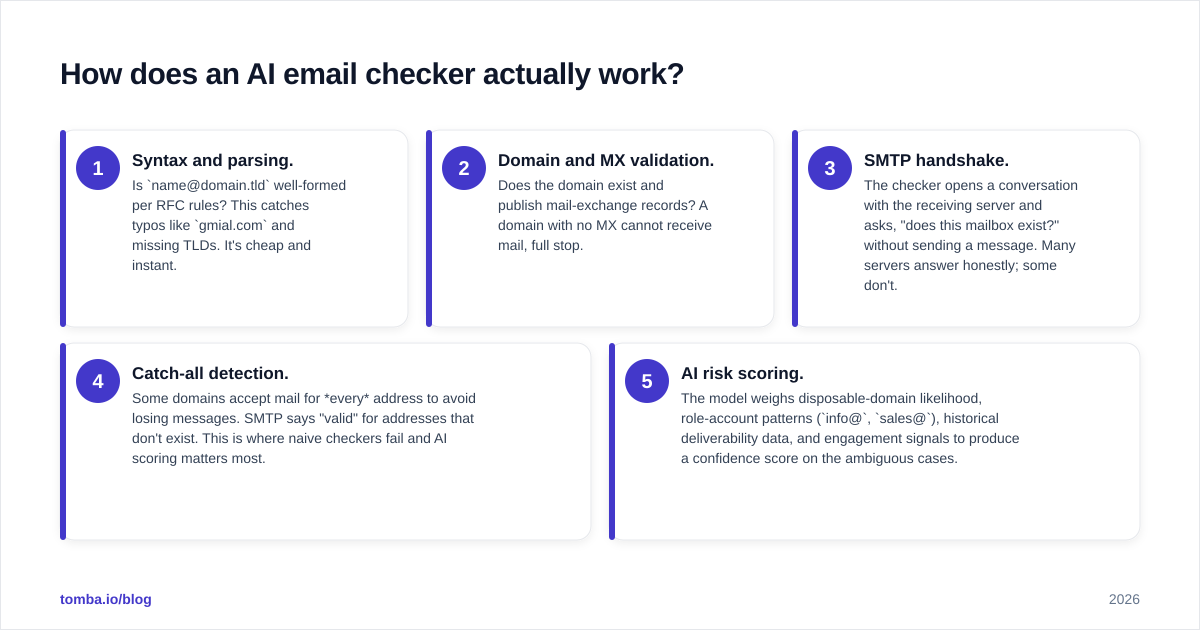 How does an AI email checker actually work?

1

Syntax and parsing.

Is `name@domain.tld` well-formed per RFC rules? This catches typos like `gmial.com` and missing TLDs. It's cheap and instant.

2

Domain and MX validation.

Does the domain exist and publish mail-exchange records? A domain with no MX cannot receive mail, full stop.

3

SMTP handshake.

The checker opens a conversation with the receiving server and asks, "does this mailbox exist?" without sending a message. Many servers answer honestly; some don't.

4

Catch-all detection.

Some domains accept mail for *every* address to avoid losing messages. SMTP says "valid" for addresses that don't exist. This is where naive checkers fail and AI scoring matters most.

5

AI risk scoring.

The model weighs disposable-domain likelihood, role-account patterns (`info@`, `sales@`), historical deliverability data, and engagement signals to produce a confidence score on the ambiguous cases.

tomba.io/blog

2026